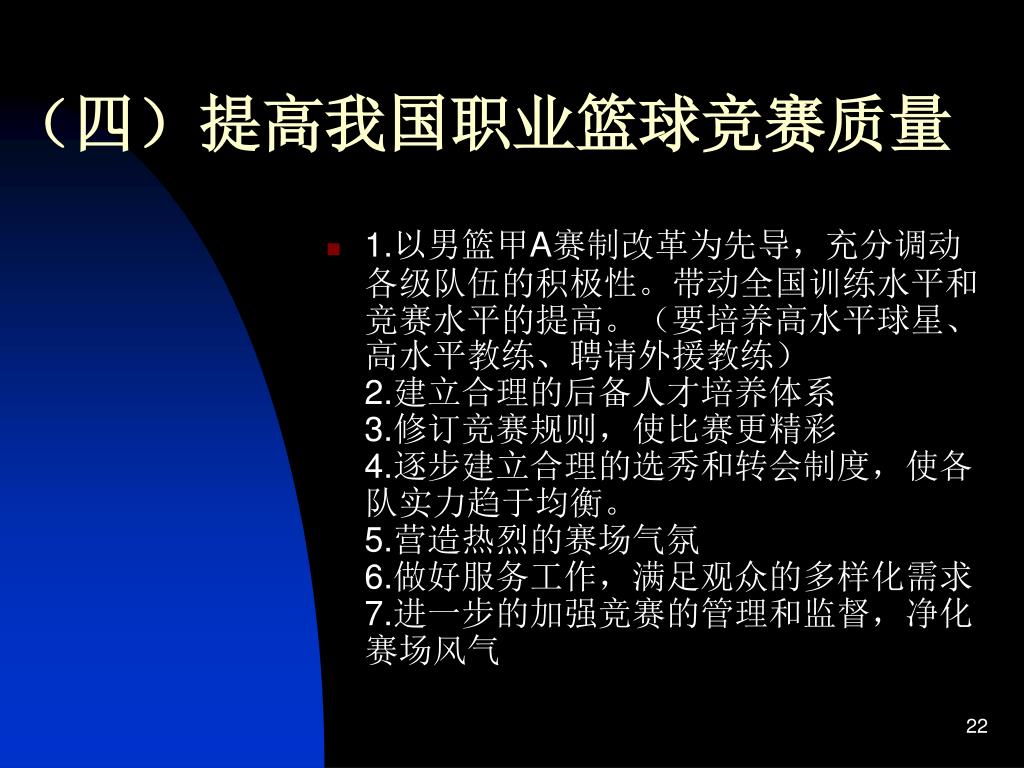 （四）提高我国职业篮球竞赛质量

1.以男篮甲A赛制改革为先导，充分调动各级队伍的积极性。带动全国训练水平和竞赛水平的提高。（要培养高水平球星、高水平教练、聘请外援教练）
2.建立合理的后备人才培养体系
3.修订竞赛规则，使比赛更精彩
4.逐步建立合理的选秀和转会制度，使各队实力趋于均衡。
5.营造热烈的赛场气氛
6.做好服务工作，满足观众的多样化需求
7.进一步的加强竞赛的管理和监督，净化赛场风气

22